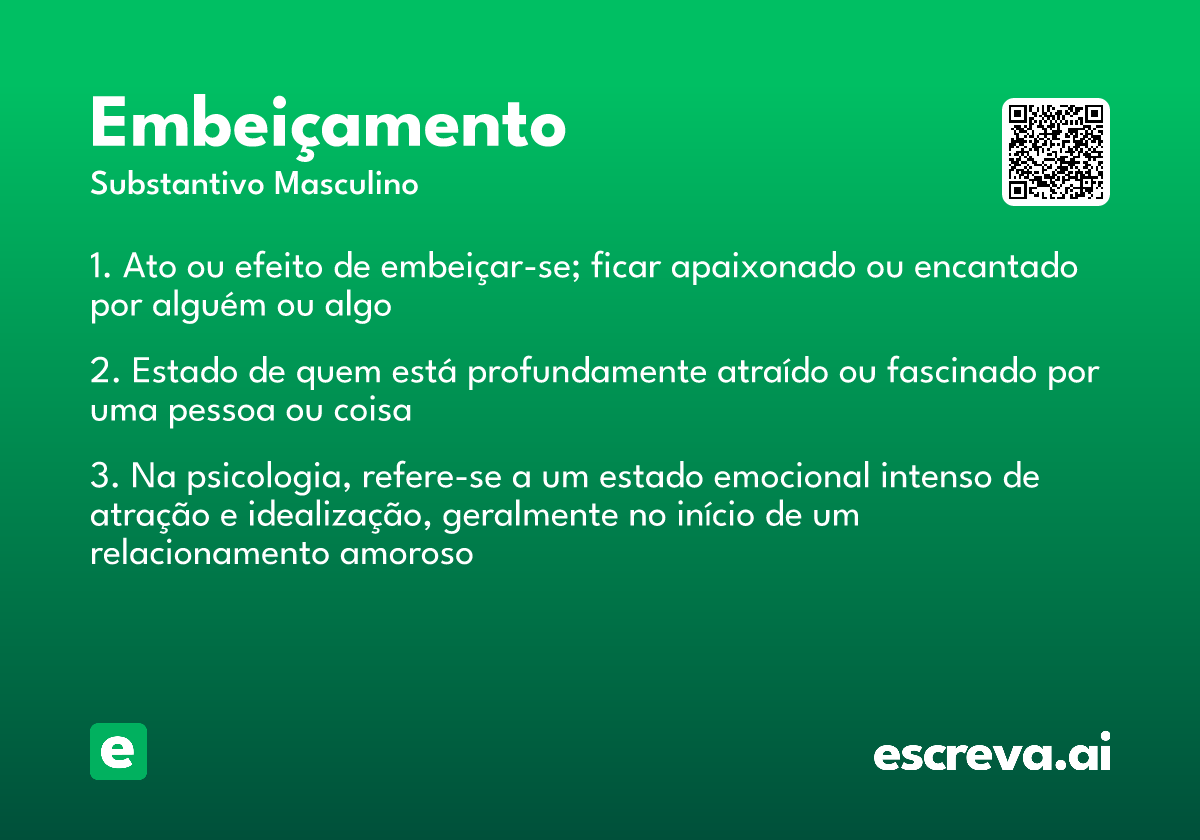 Embeiçamento
Substantivo Masculino

1. Ato ou efeito de embeiçar-se; ficar apaixonado ou encantado por alguém ou algo

2. Estado de quem está profundamente atraído ou fascinado por uma pessoa ou coisa

3. Na psicologia, refere-se a um estado emocional intenso de atração e idealização, geralmente no início de um relacionamento amoroso

e

escreva.ai